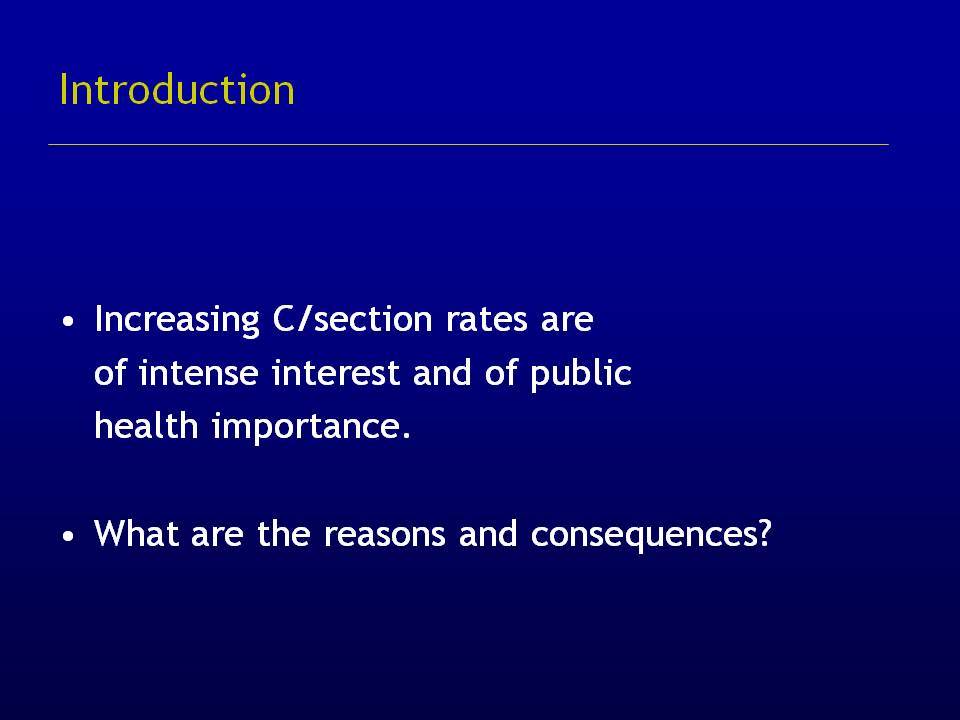 Introduction

• Increasing C/section rates are of intense interest and of public health importance.

• What are the reasons and consequences?